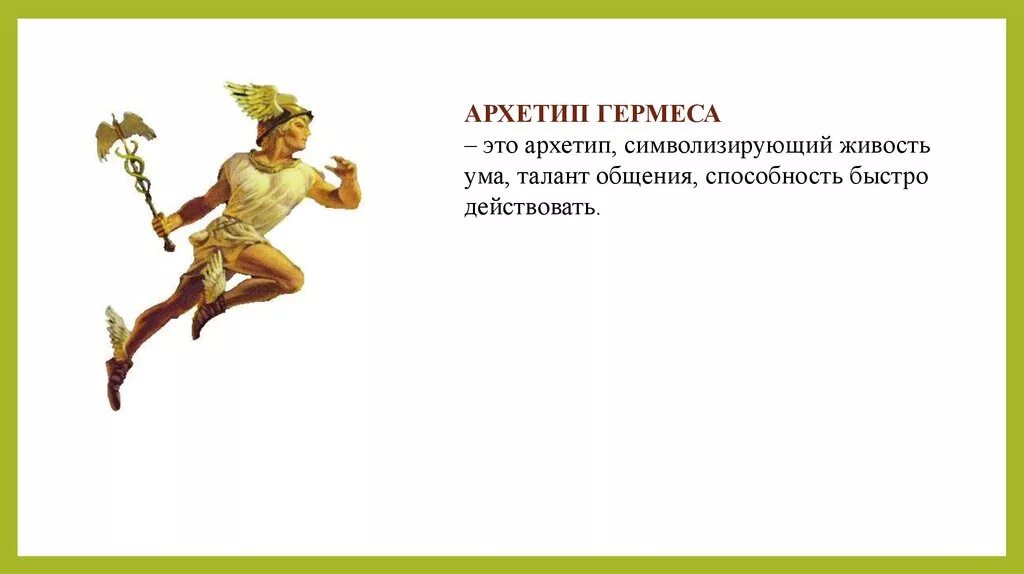 АРХЕТИП ГЕРМЕСА
– это архетип, символизирующий живость ума, талант общения, способность быстро действовать.